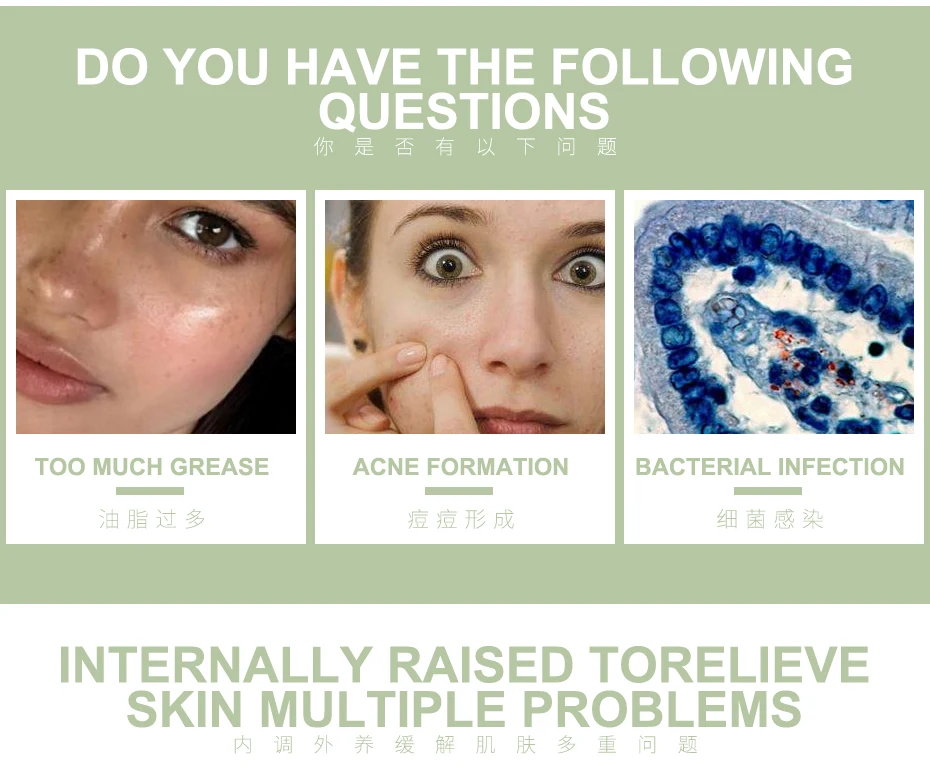 DO YOU HAVE THE FOLLOWING QUESTIONS
你是否有以下问题

TOO MUCH GREASE
油脂过多

ACNE FORMATION
痘痘形成

BACTERIAL INFECTION
细菌感染

INTERNALLY RAISED TORELIEVE SKIN MULTIPLE PROBLEMS
内调外养缓解肌肤多重问题